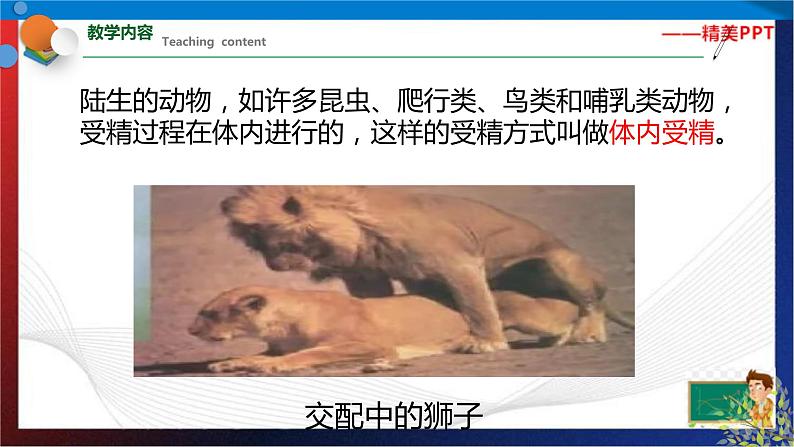 教学内容 Teaching content

——精美PPT

陆生的动物，如许多昆虫、爬行类、鸟类和哺乳类动物，受精过程在体内进行的，这样的受精方式叫做体内受精。

交配中的狮子